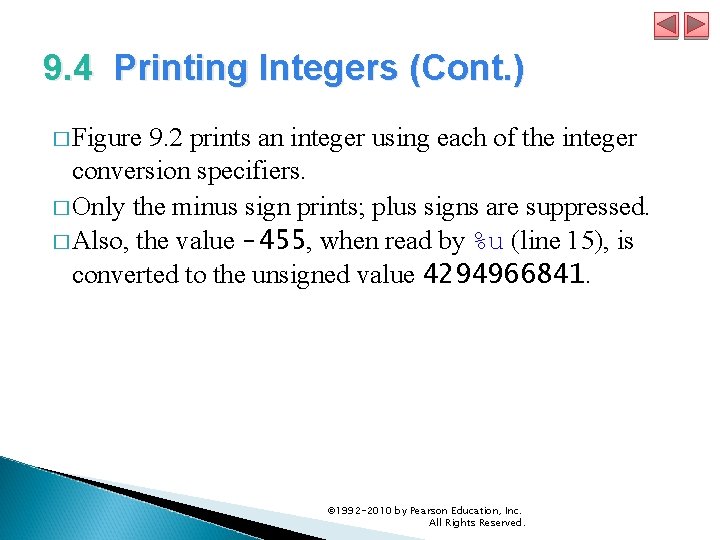 9.4 Printing Integers (Cont.)

□ Figure 9.2 prints an integer using each of the integer conversion specifiers.

□ Only the minus sign prints; plus signs are suppressed.

□ Also, the value -455, when read by %u (line 15), is converted to the unsigned value 4294966841.

©1992-2010 by Pearson Education, Inc. All Rights Reserved.